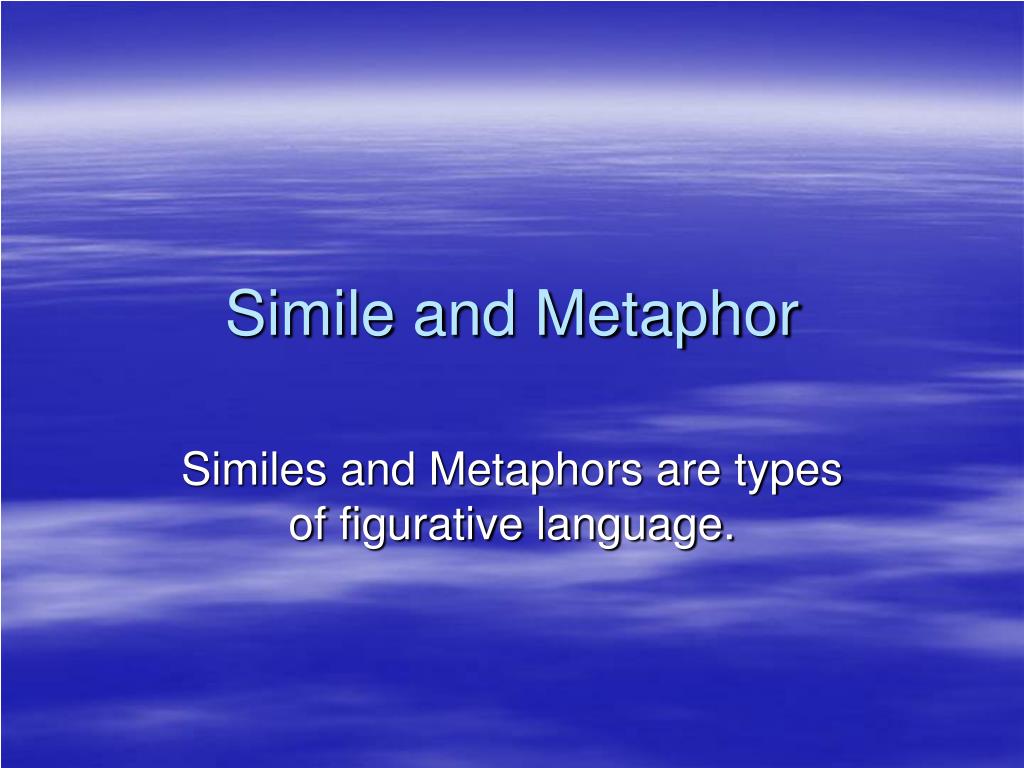 Simile and Metaphor

Similes and Metaphors are types of figurative language.